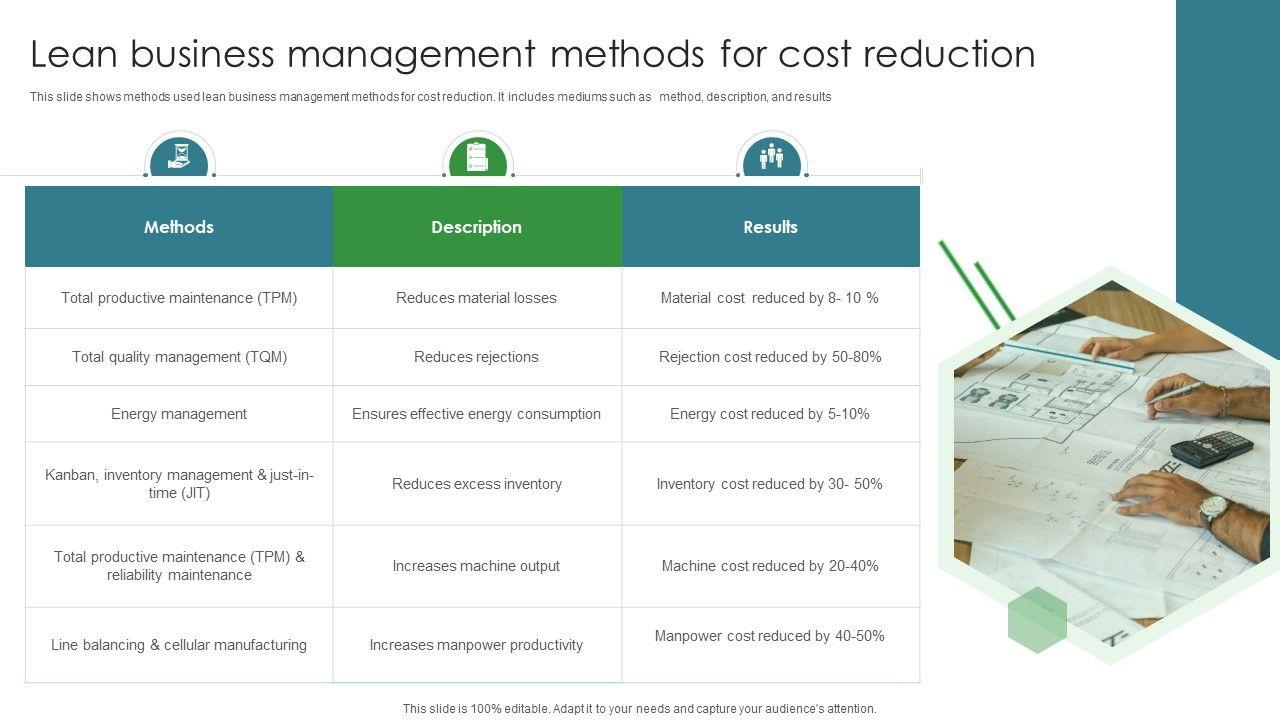 Lean business management methods for cost reduction

This slide shows methods used lean business management methods for cost reduction. It includes mediums such as method, description, and results

| Methods | Description | Results |
|---|---|---|
| Total productive maintenance (TPM) | Reduces material losses | Material cost reduced by 8- 10 % |
| Total quality management (TQM) | Reduces rejections | Rejection cost reduced by 50-80% |
| Energy management | Ensures effective energy consumption | Energy cost reduced by 5-10% |
| Kanban, inventory management & just-in-time (JIT) | Reduces excess inventory | Inventory cost reduced by 30- 50% |
| Total productive maintenance (TPM) & reliability maintenance | Increases machine output | Machine cost reduced by 20-40% |
| Line balancing & cellular manufacturing | Increases manpower productivity | Manpower cost reduced by 40-50% |

This slide is 100% editable. Adapt it to your needs and capture your audience's attention.